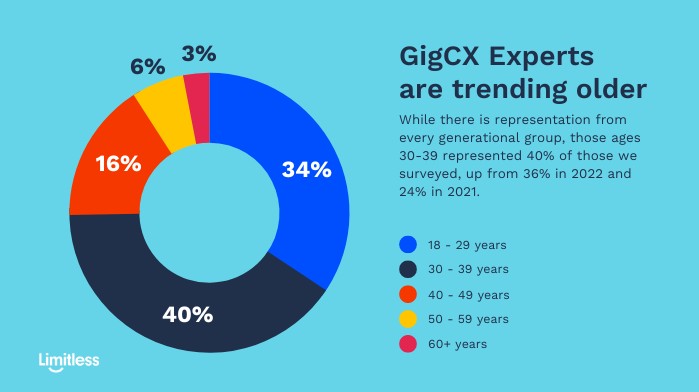 6%

3%

16%

34%

40%

GigCX Experts are trending older

While there is representation from every generational group, those ages 30-39 represented 40% of those we surveyed, up from 36% in 2022 and 24% in 2021.

18 - 29 years

30 - 39 years

40 - 49 years

50 - 59 years

60+ years

Limitless